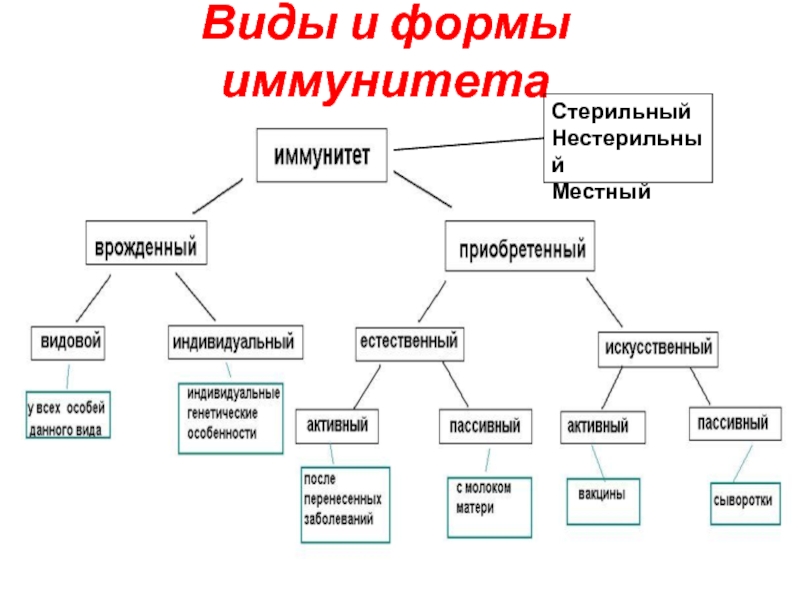 Виды и формы иммунитета

Стерильный
Нестерильный
Местный

иммунитет

врожденный

приобретенный

видовой

индивидуальный

естественный

искусственный

у всех особей данного вида

индивидуальные генетические особенности

активный

пассивный

активный

пассивный

после перенесенных заболеваний

с молоком матери

вакцины

сыворотки